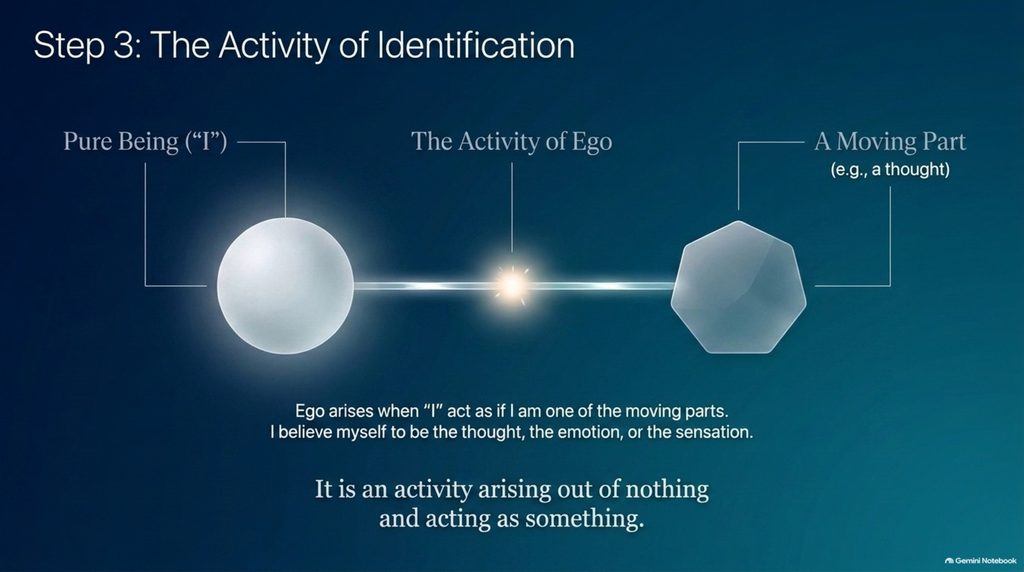 Step 3: The Activity of Identification

Pure Being ("I")

The Activity of Ego

A Moving Part
(e.g., a thought)

Ego arises when "I" act as if I am one of the moving parts. I believe myself to be the thought, the emotion, or the sensation.

It is an activity arising out of nothing and acting as something.

Gemini Notebook